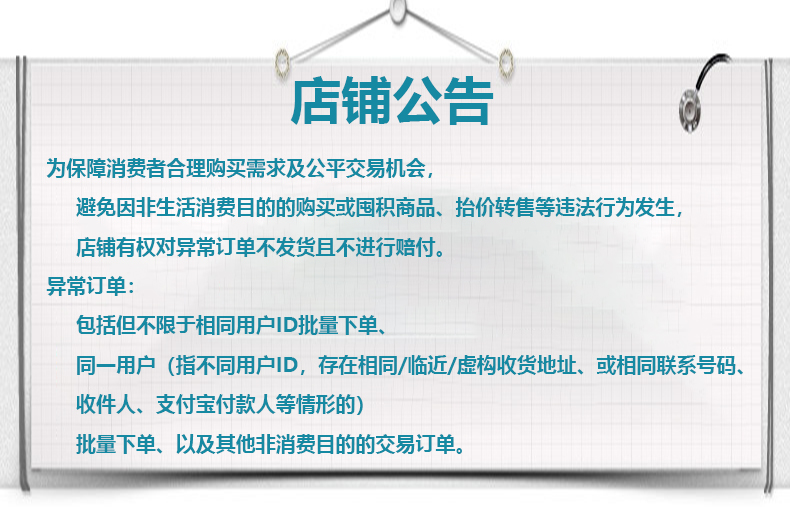 店铺公告

为保障消费者合理购买需求及公平交易机会，

避免因非生活消费目的的购买或囤积商品、抬价转售等违法行为发生，

店铺有权对异常订单不发货且不进行赔付。

异常订单：

包括但不限于相同用户ID批量下单、

同一用户（指不同用户ID，存在相同/临近/虚构收货地址、或相同联系号码、收件人、支付宝付款人等情形的）

批量下单、以及其他非消费目的的交易订单。